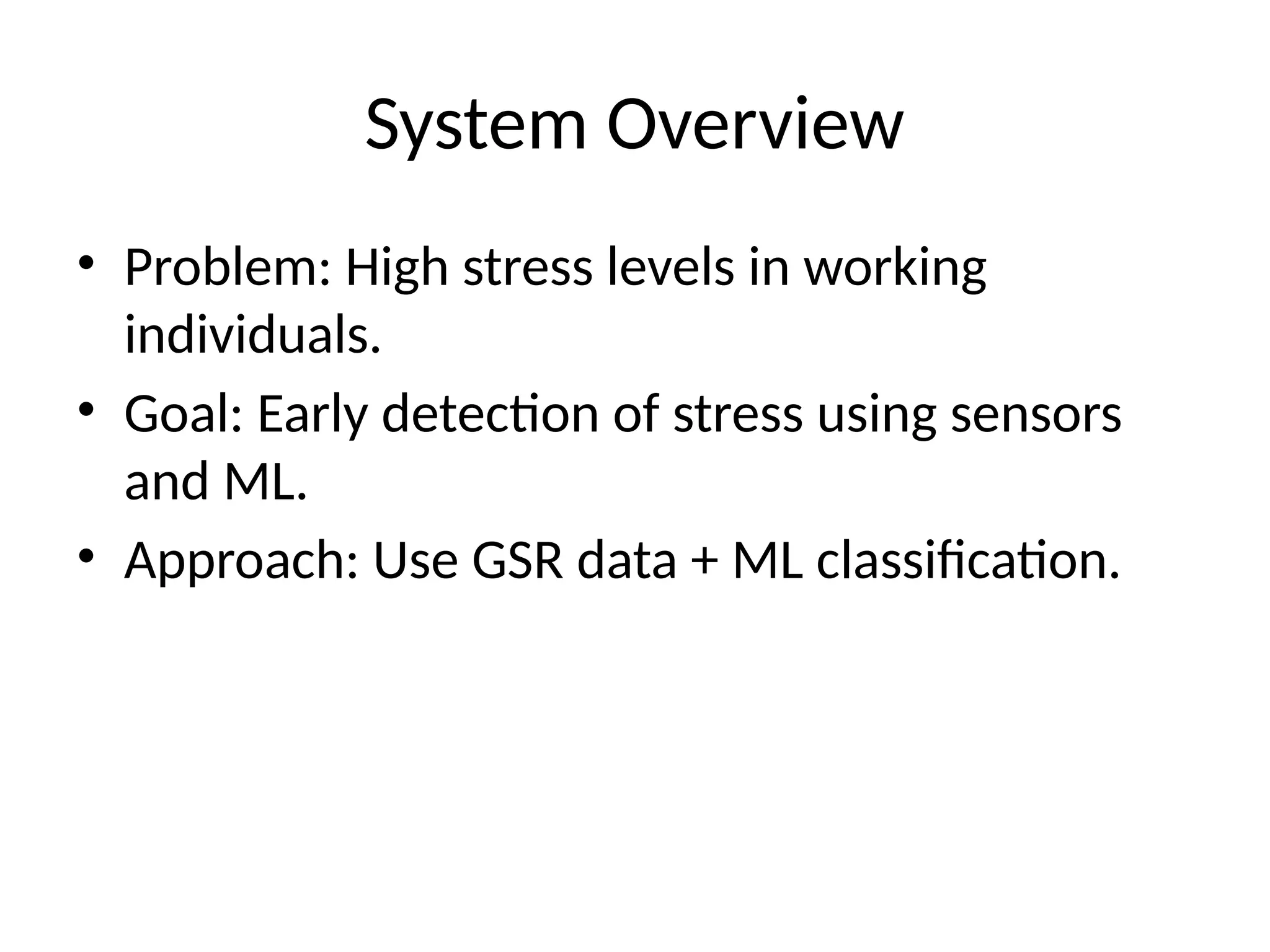 System Overview

• Problem: High stress levels in working individuals.
• Goal: Early detection of stress using sensors and ML.
• Approach: Use GSR data + ML classification.